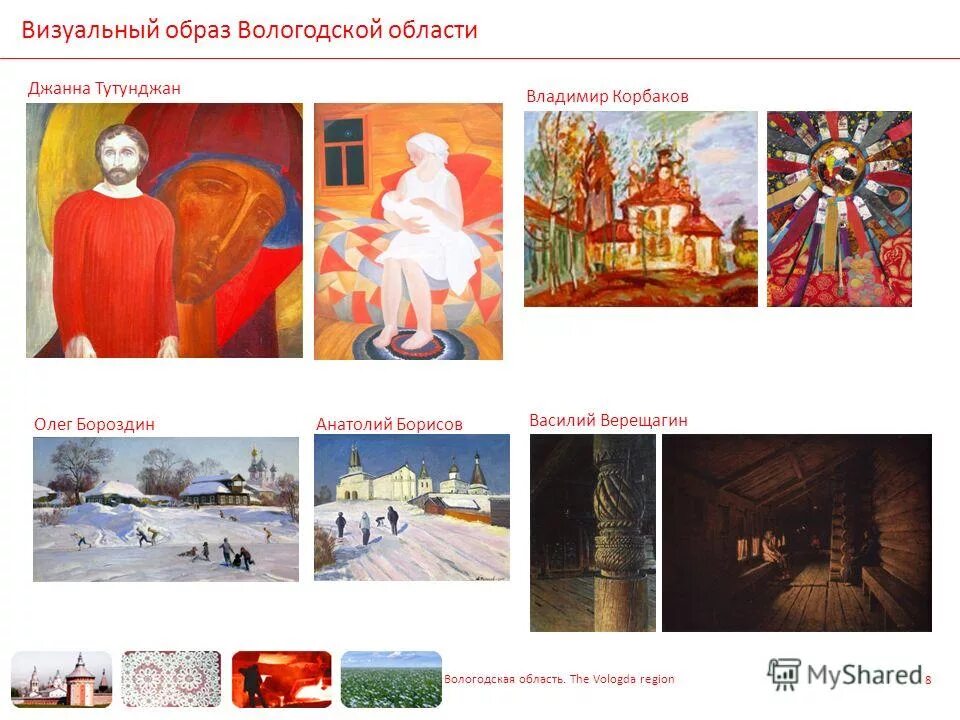 Визуальный образ Вологодской области

Джанна Тутунджан

Владимир Корбаков

Олег Бороздин

Анатолий Борисов

Василий Верещагин

Вологодская область. The Vologda region

MyShared

8